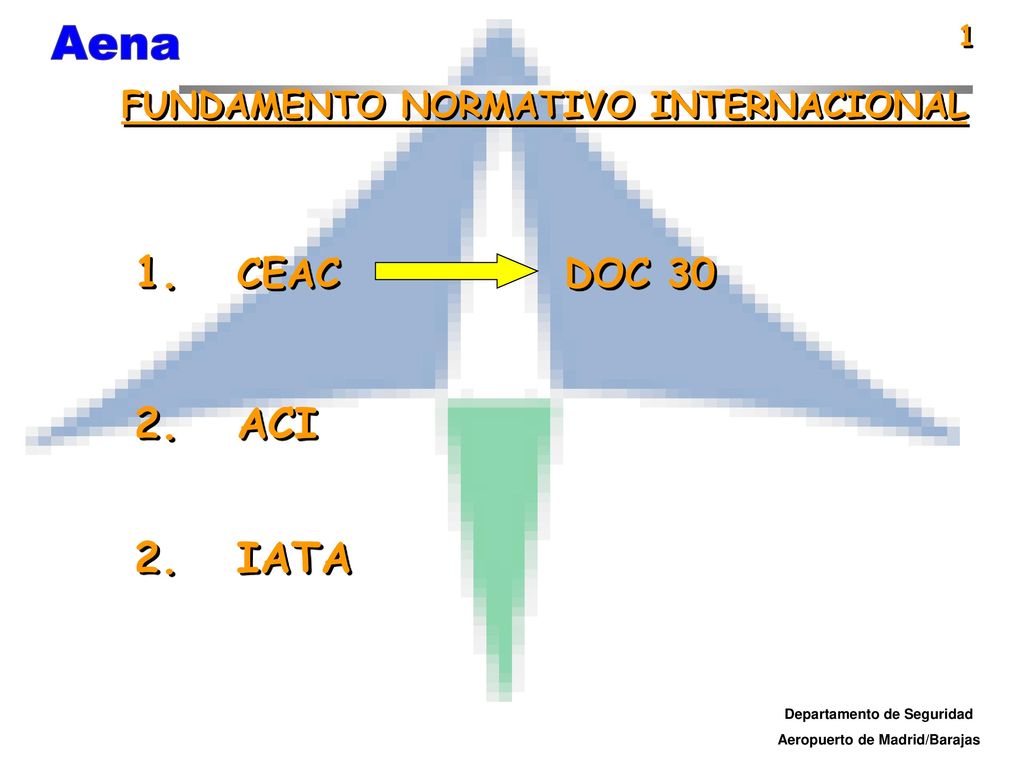 Aena

1

FUNDAMENTO NORMATIVO INTERNACIONAL

1. CEAC DOC 30

2. ACI

2. IATA

Departamento de Seguridad
Aeropuerto de Madrid/Barajas